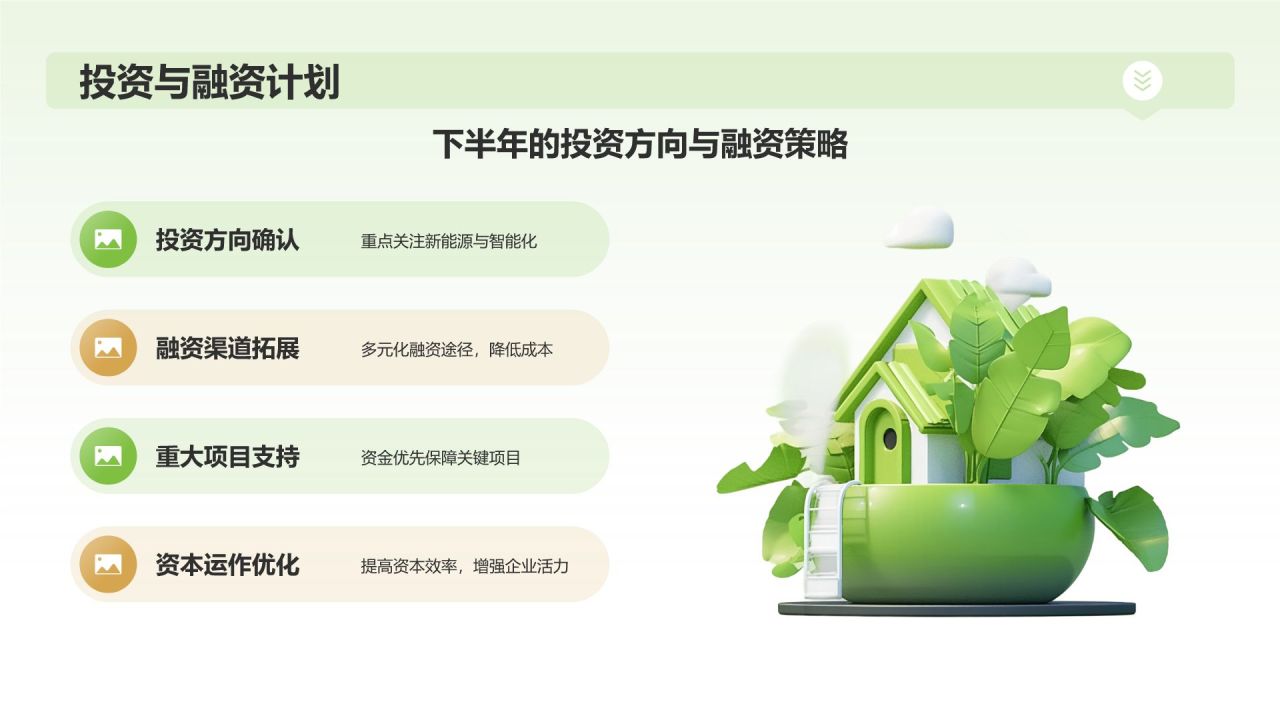 投资与融资计划

下半年的投资方向与融资策略

投资方向确认
重点关注新能源与智能化

融资渠道拓展
多元化融资途径，降低成本

重大项目支持
资金优先保障关键项目

资本运作优化
提高资本效率，增强企业活力